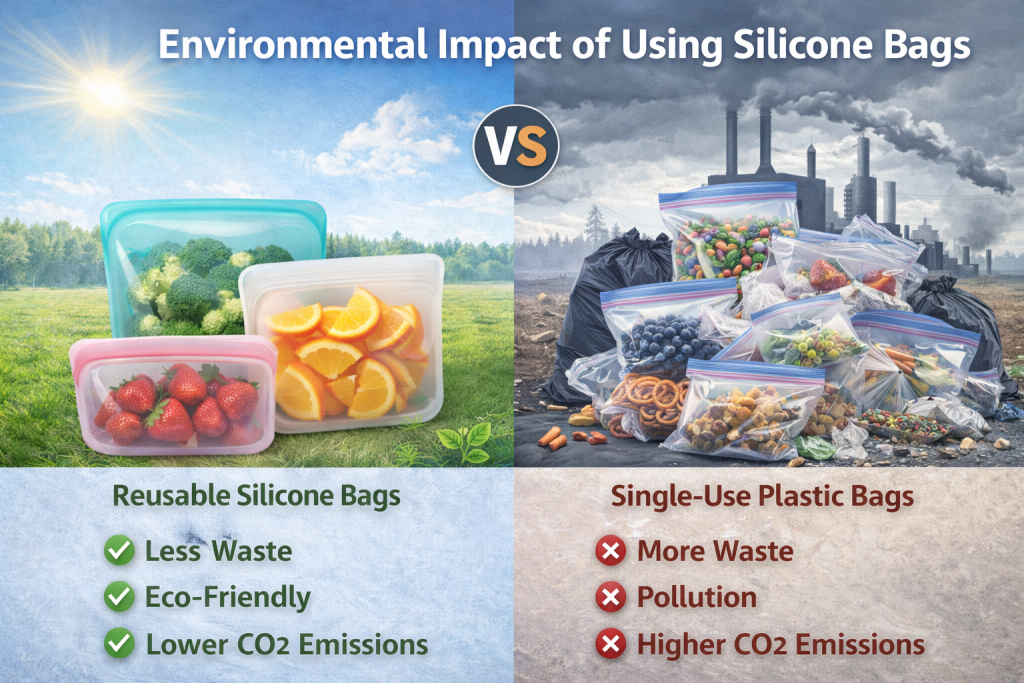 Environmental Impact of Using Silicone Bags

VS

Reusable Silicone Bags

Less Waste

Eco-Friendly

Lower CO2 Emissions

Single-Use Plastic Bags

More Waste

Pollution

Higher CO2 Emissions